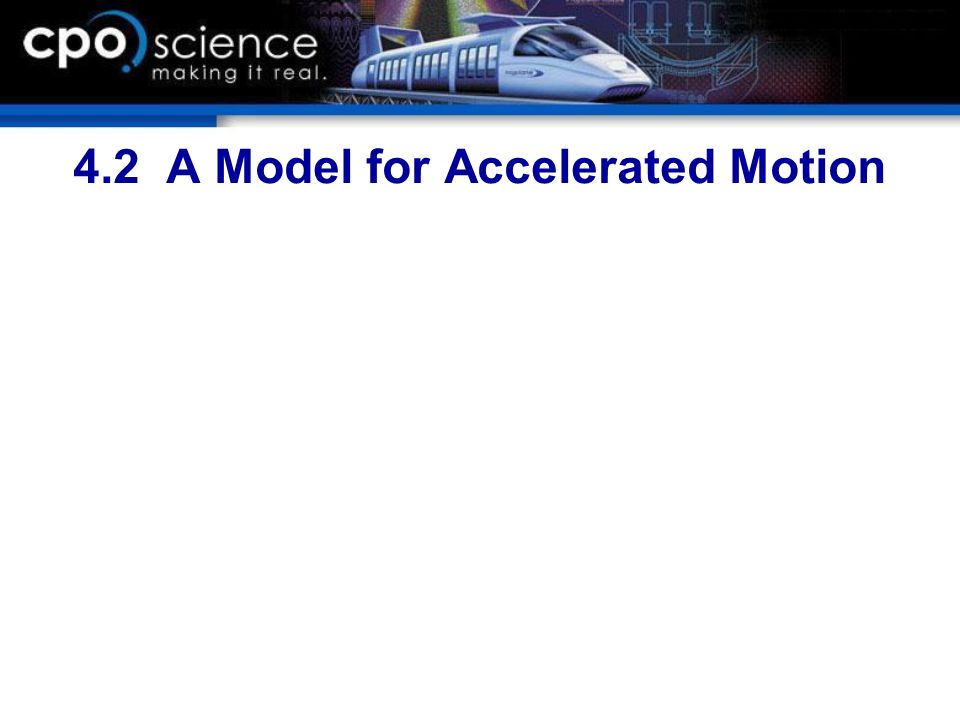 cpo science
making it real.

4.2 A Model for Accelerated Motion